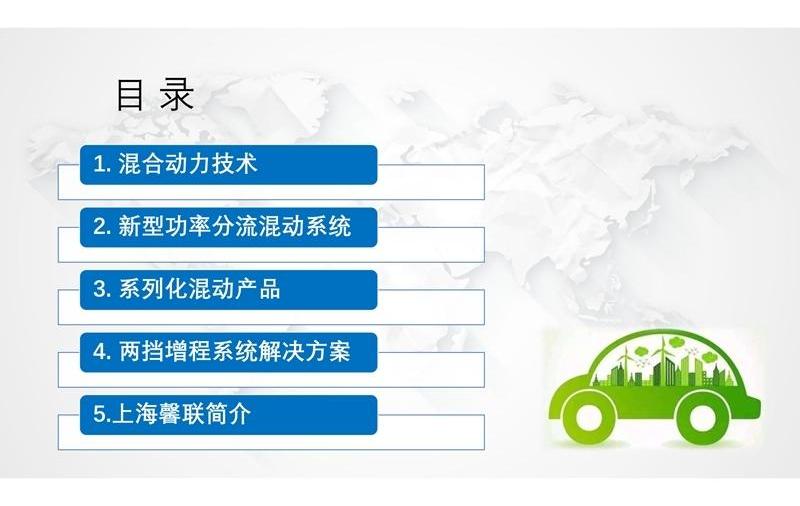 目 录

1. 混合动力技术

2. 新型功率分流混动系统

3. 系列化混动产品

4. 两挡增程系统解决方案

5.上海馨联简介